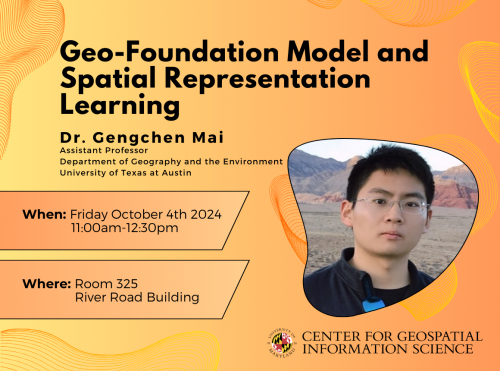 Geo-Foundation Model and Spatial Representation Learning

Dr. Gengchen Mai
Assistant Professor
Department of Geography and the Environment
University of Texas at Austin

When: Friday October 4th 2024
11:00am-12:30pm

Where: Room 325
River Road Building

UNIVERSITY OF MARYLAND

CENTER FOR GEOSPATIAL INFORMATION SCIENCE